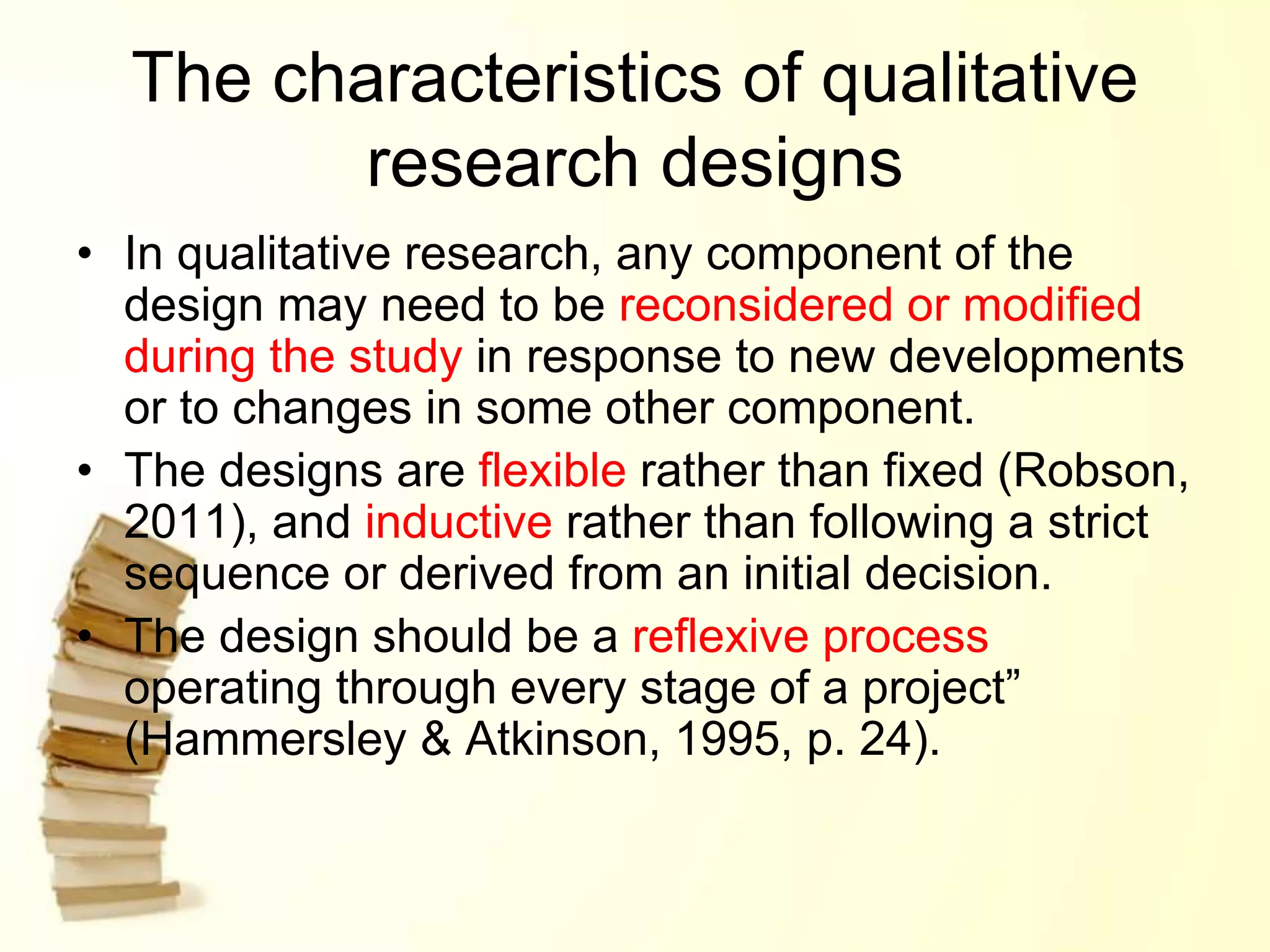 The characteristics of qualitative research designs

• In qualitative research, any component of the design may need to be reconsidered or modified during the study in response to new developments or to changes in some other component.

• The designs are flexible rather than fixed (Robson, 2011), and inductive rather than following a strict sequence or derived from an initial decision.

• The design should be a reflexive process operating through every stage of a project” (Hammersley & Atkinson, 1995, p. 24).